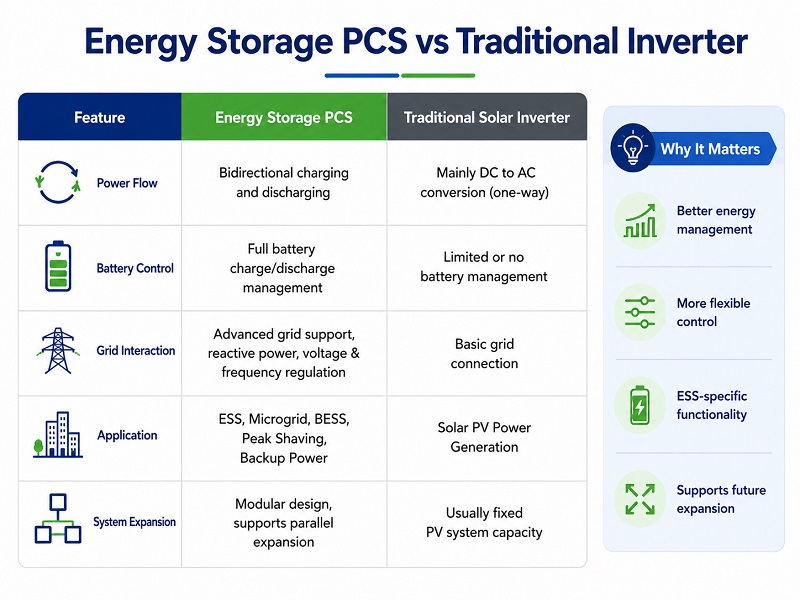 Energy Storage PCS vs Traditional Inverter

| Feature | Energy Storage PCS | Traditional Solar Inverter |
|---|---|---|
| Power Flow | Bidirectional charging and discharging | Mainly DC to AC conversion (one-way) |
| Battery Control | Full battery charge/discharge management | Limited or no battery management |
| Grid Interaction | Advanced grid support, reactive power, voltage & frequency regulation | Basic grid connection |
| Application | ESS, Microgrid, BESS, Peak Shaving, Backup Power | Solar PV Power Generation |
| System Expansion | Modular design, supports parallel expansion | Usually fixed PV system capacity |

Why It Matters

Better energy management

More flexible control

ESS-specific functionality

Supports future expansion